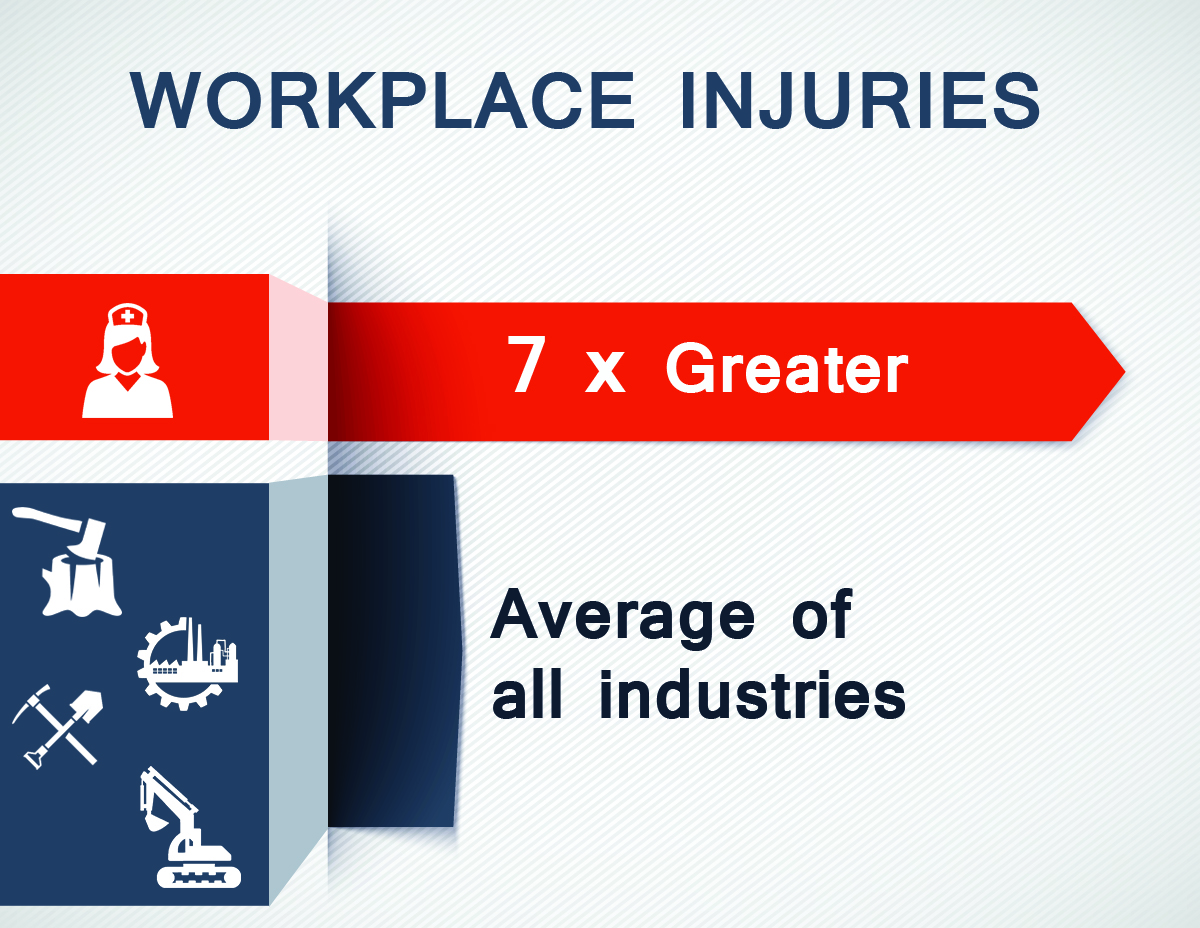 WORKPLACE INJURIES

7 x Greater

Average of all industries